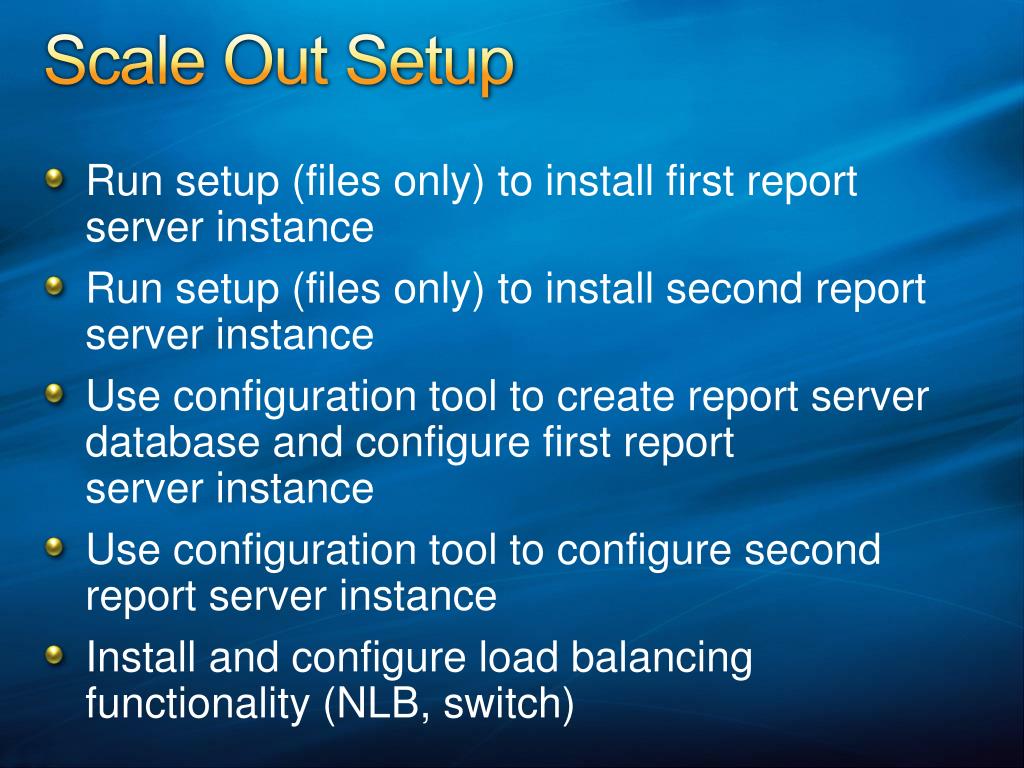 Scale Out Setup

Run setup (files only) to install first report server instance

Run setup (files only) to install second report server instance

Use configuration tool to create report server database and configure first report server instance

Use configuration tool to configure second report server instance

Install and configure load balancing functionality (NLB, switch)